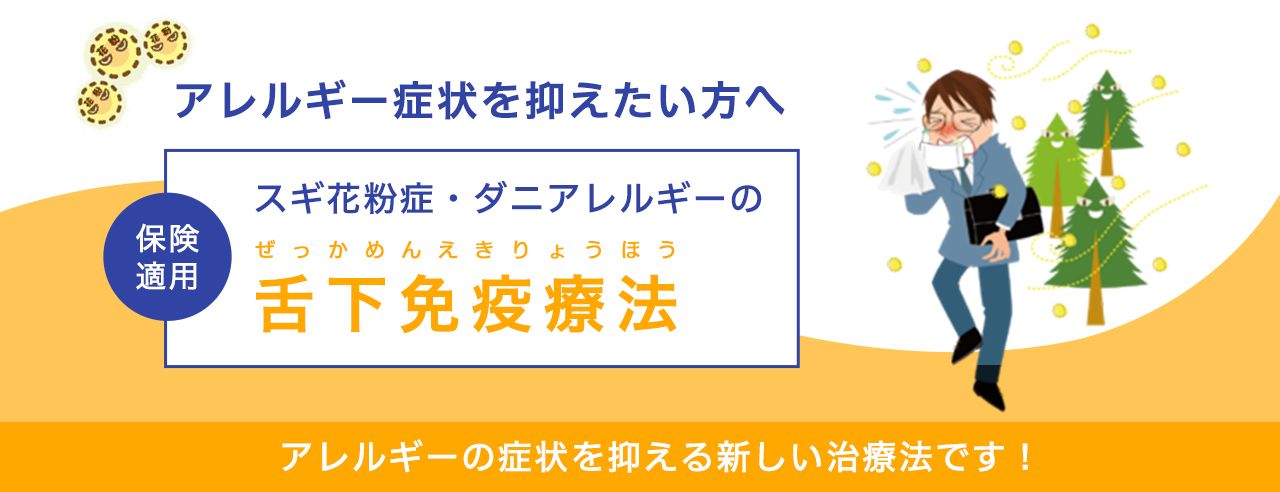 アレルギー症状を抑えたい方へ

保険適用

スギ花粉症・ダニアレルギーの

ぜっかめんえきりょうほう
舌下免疫療法

アレルギーの症状を抑える新しい治療法です！